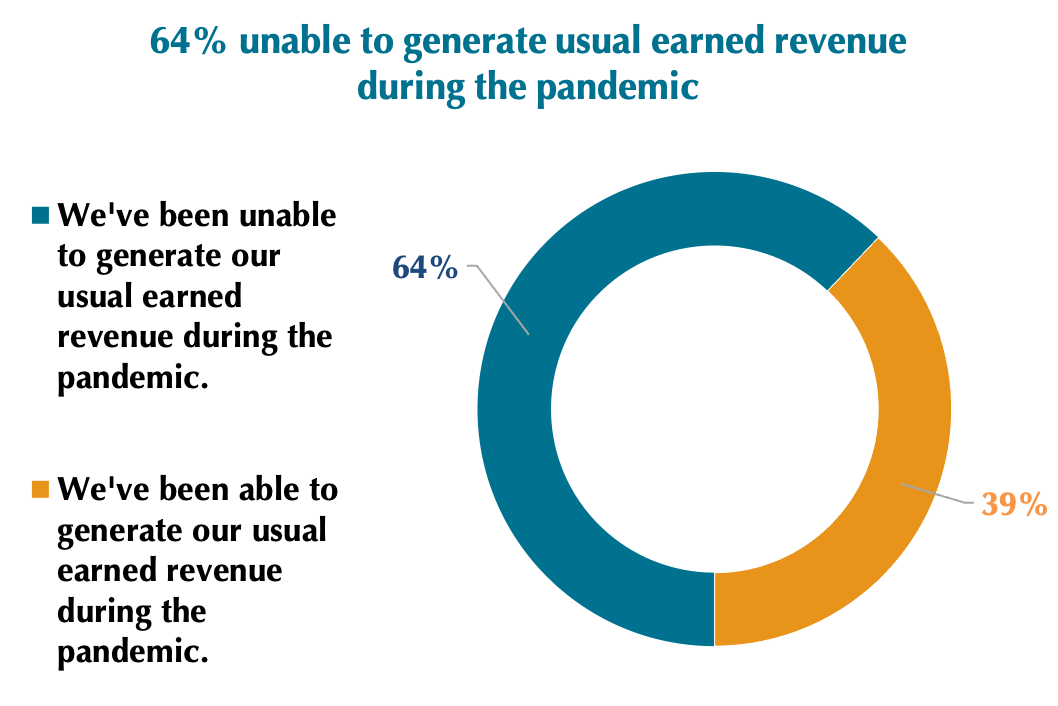 64% unable to generate usual earned revenue during the pandemic

We've been unable to generate our usual earned revenue during the pandemic.

We've been able to generate our usual earned revenue during the pandemic.

64%

39%